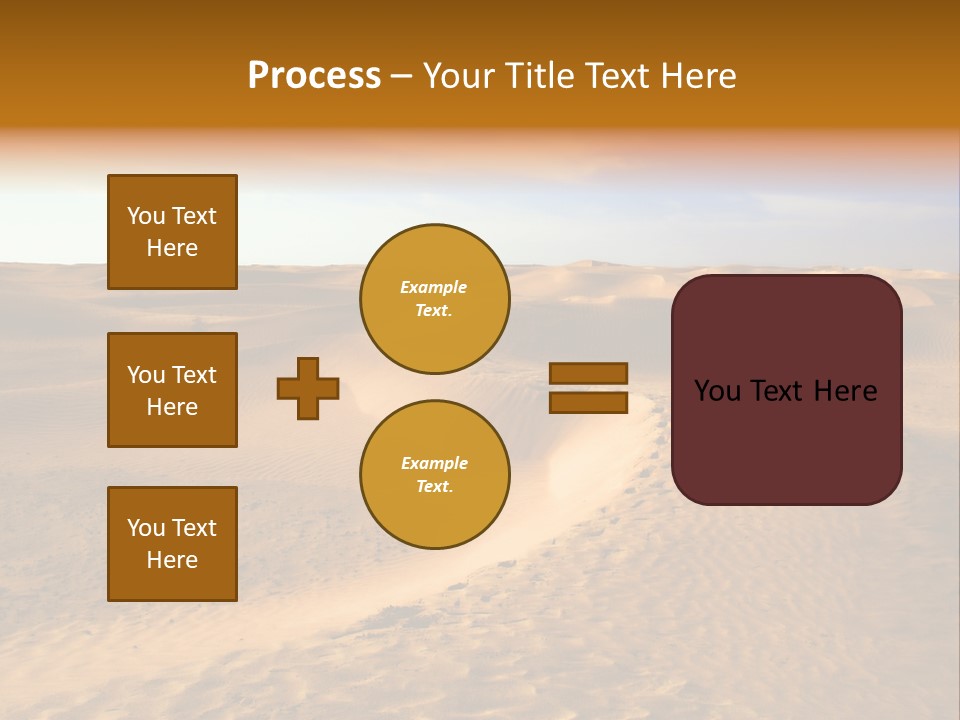 Process – Your Title Text Here

You Text Here

You Text Here

You Text Here

Example Text.

Example Text.

You Text Here